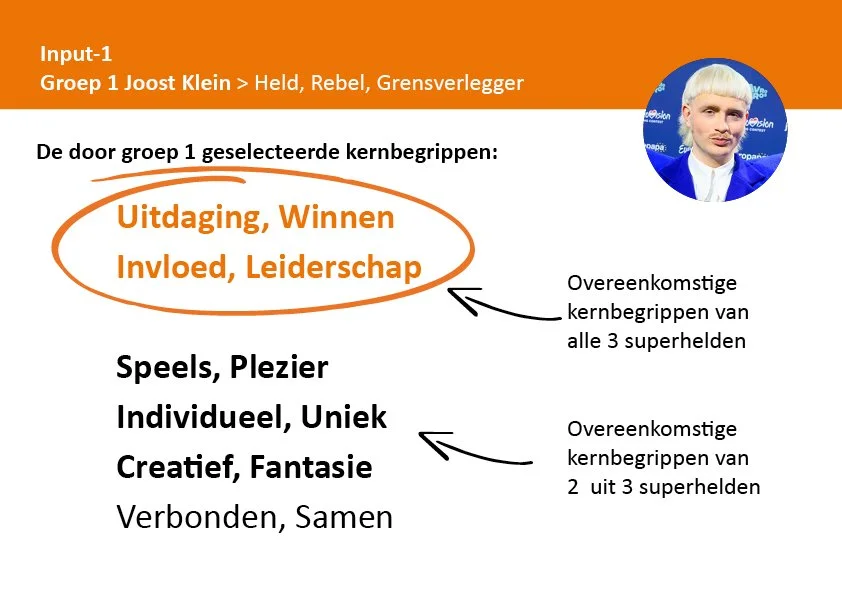 Input-1
Groep 1 Joost Klein > Held, Rebel, Grensverlegger

De door groep 1 geselecteerde kernbegrippen:

Uitdaging, Winnen
Invloed, Leiderschap

Overeenkomstige kernbegrippen van alle 3 superhelden

Speels, Plezier
Individueel, Uniek
Creatief, Fantasie
Verbonden, Samen

Overeenkomstige kernbegrippen van 2 uit 3 superhelden